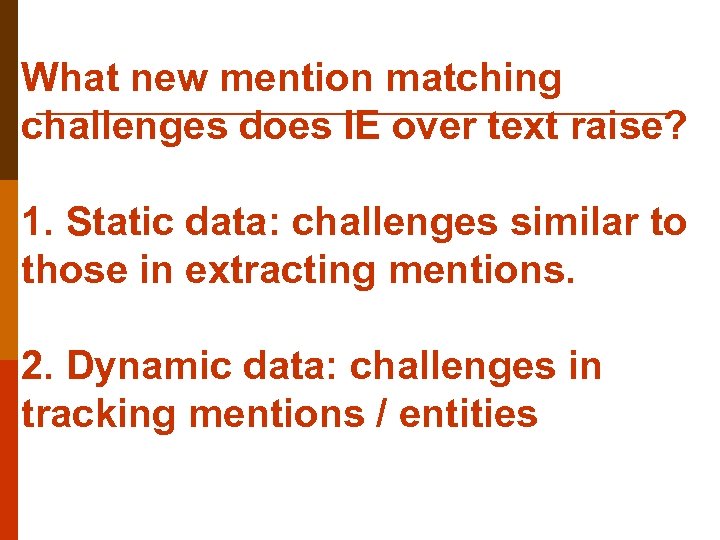 What new mention matching challenges does IE over text raise?

1. Static data: challenges similar to those in extracting mentions.

2. Dynamic data: challenges in tracking mentions / entities